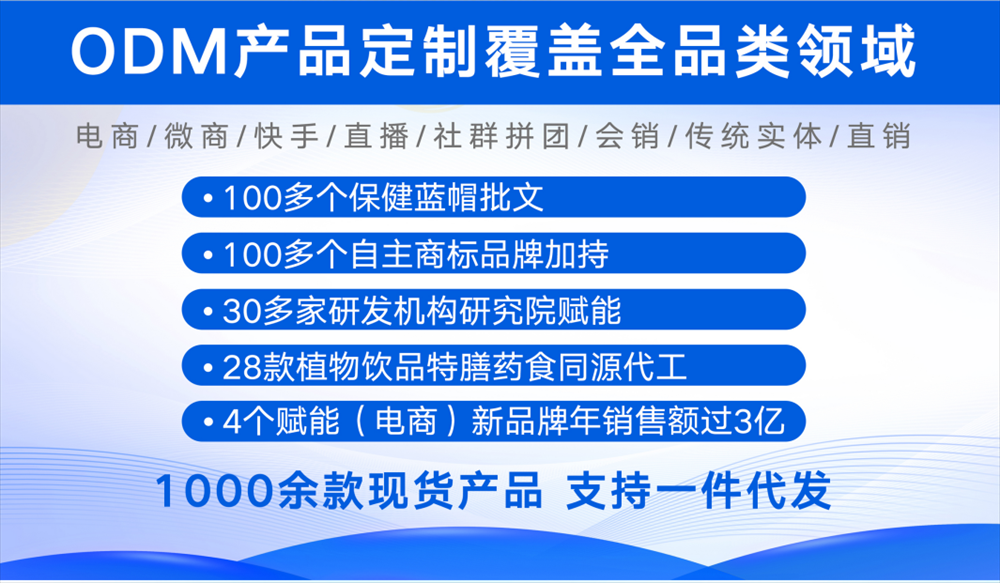 ODM产品定制覆盖全品类领域

电商/微商/快手/直播/社群拼团/会销/传统实体/直销

• 100多个保健蓝帽批文

• 100多个自主商标品牌加持

• 30多家研发机构研究院赋能

• 28款植物饮品特膳药食同源代工

• 4个赋能（电商）新品牌年销售额过3亿

1000余款现货产品 支持一件代发